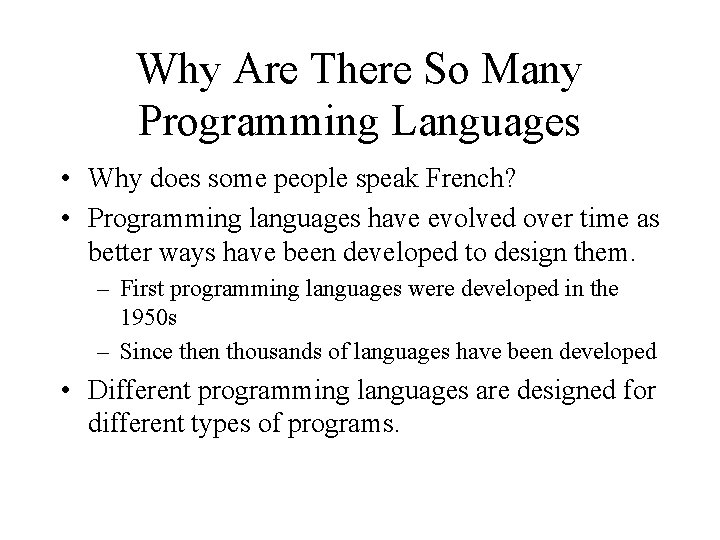 Why Are There So Many Programming Languages

• Why does some people speak French?
• Programming languages have evolved over time as better ways have been developed to design them.
– First programming languages were developed in the 1950s
– Since then thousands of languages have been developed
• Different programming languages are designed for different types of programs.